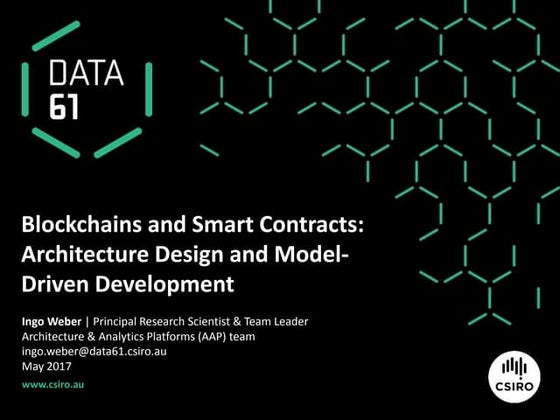 DATA
61

Blockchains and Smart Contracts: Architecture Design and Model-Driven Development

Ingo Weber | Principal Research Scientist & Team Leader
Architecture & Analytics Platforms (AAP) team
ingo.weber@data61.csiro.au
May 2017

www.csiro.au

CSIRO